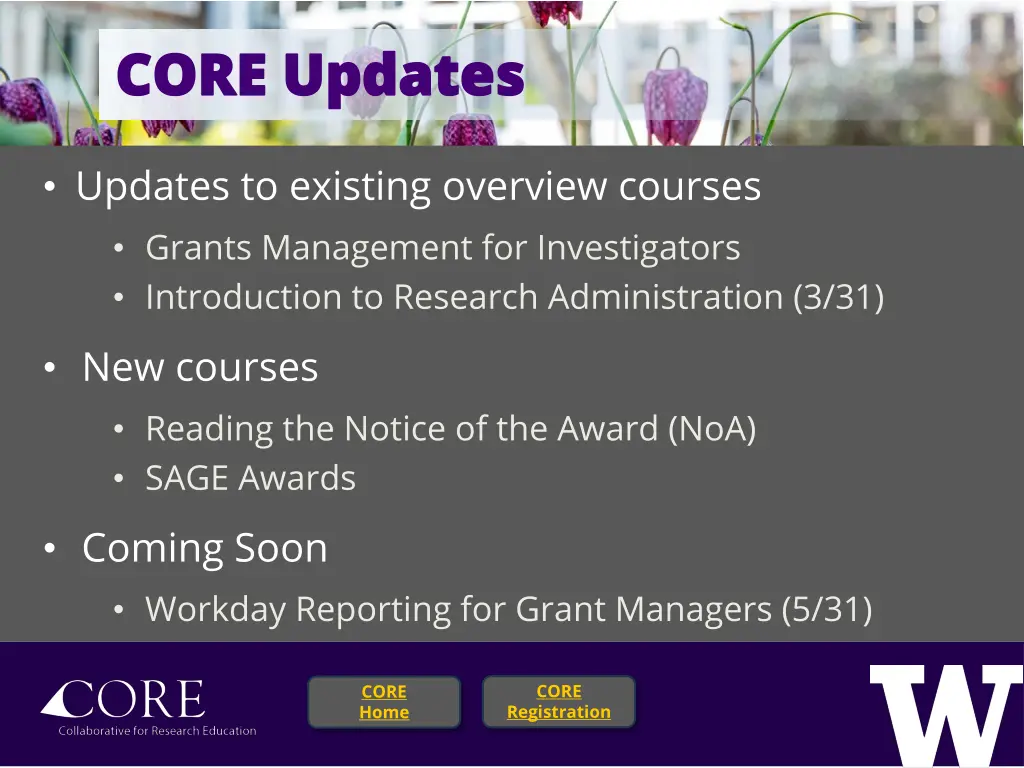 CORE Updates

• Updates to existing overview courses
  • Grants Management for Investigators
  • Introduction to Research Administration (3/31)

• New courses
  • Reading the Notice of the Award (NoA)
  • SAGE Awards

• Coming Soon
  • Workday Reporting for Grant Managers (5/31)

CORE
Collaborative for Research Education

CORE Home

CORE Registration

W